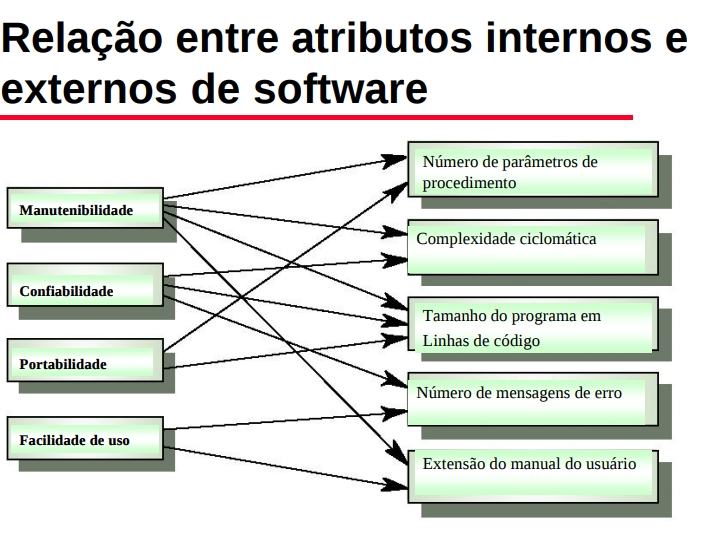 Relação entre atributos internos e externos de software

Manutenibilidade

Confiabilidade

Portabilidade

Facilidade de uso

Número de parâmetros de procedimento

Complexidade ciclomática

Tamanho do programa em Linhas de código

Número de mensagens de erro

Extensão do manual do usuário